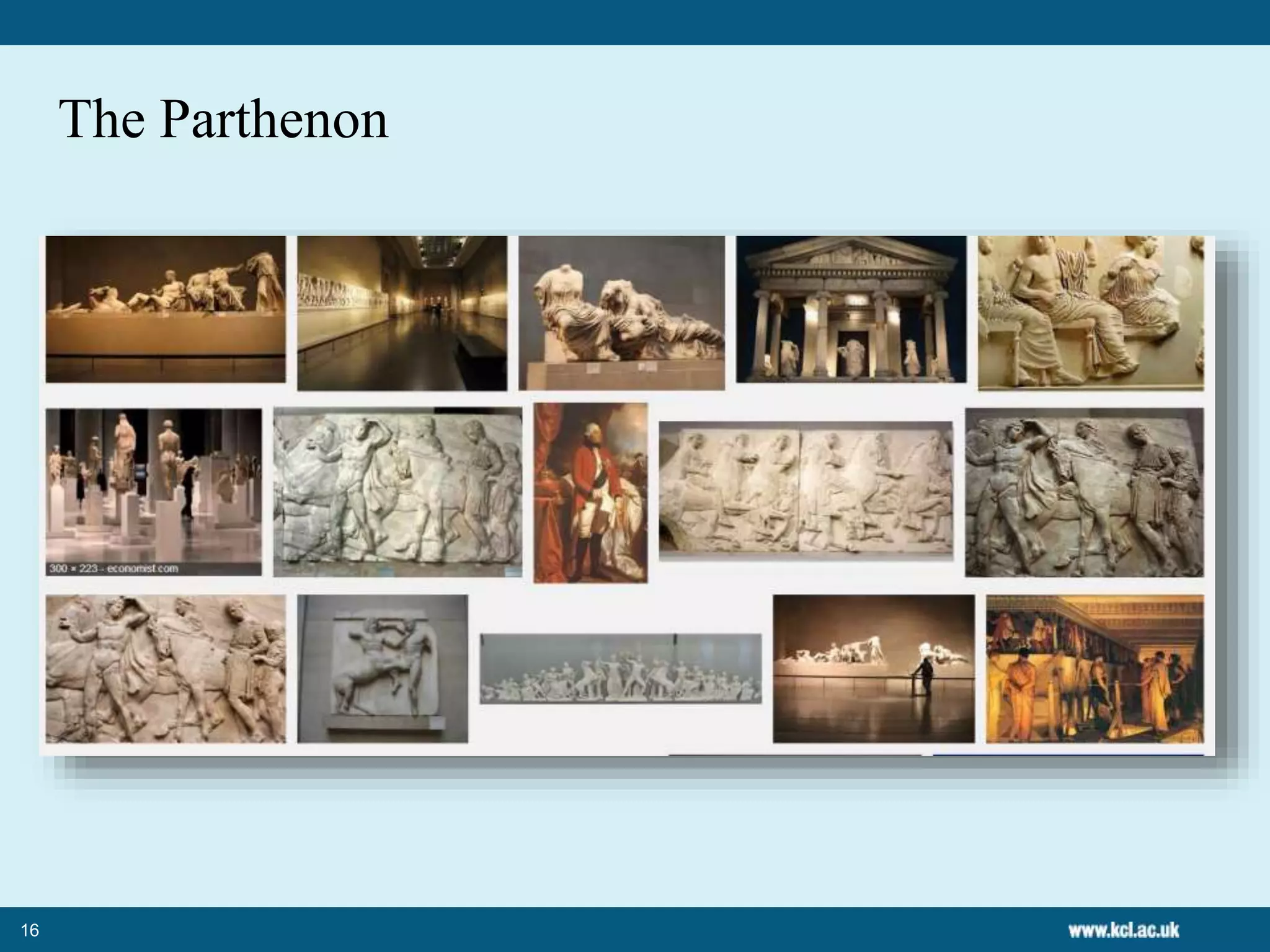 The Parthenon

300 × 223 - economist.com

16

www.kcl.ac.uk